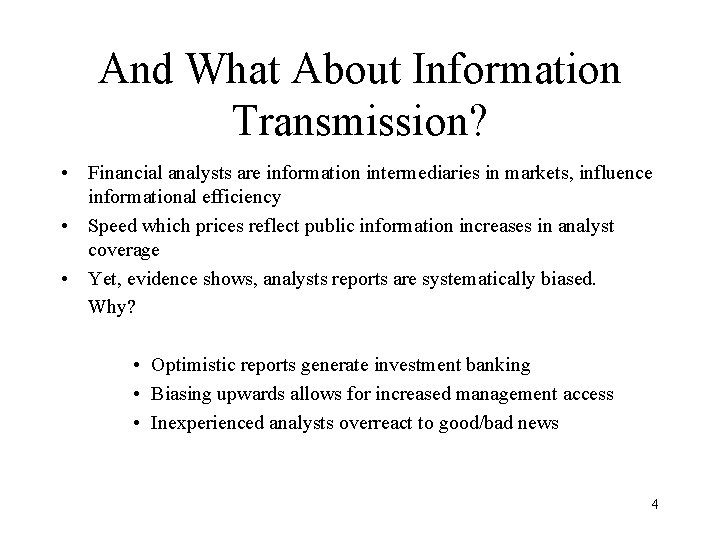 And What About Information Transmission?

• Financial analysts are information intermediaries in markets, influence informational efficiency

• Speed which prices reflect public information increases in analyst coverage

• Yet, evidence shows, analysts reports are systematically biased. Why?

• Optimistic reports generate investment banking
• Biasing upwards allows for increased management access
• Inexperienced analysts overreact to good/bad news

4